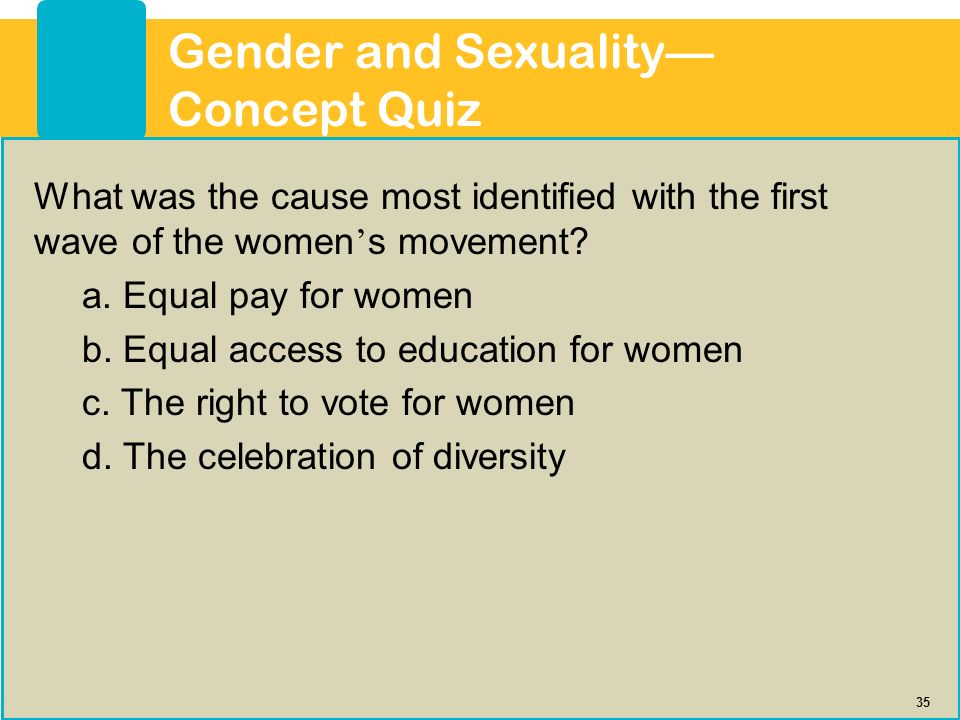 Gender and Sexuality—
Concept Quiz

What was the cause most identified with the first wave of the women’s movement?

a. Equal pay for women

b. Equal access to education for women

c. The right to vote for women

d. The celebration of diversity

35